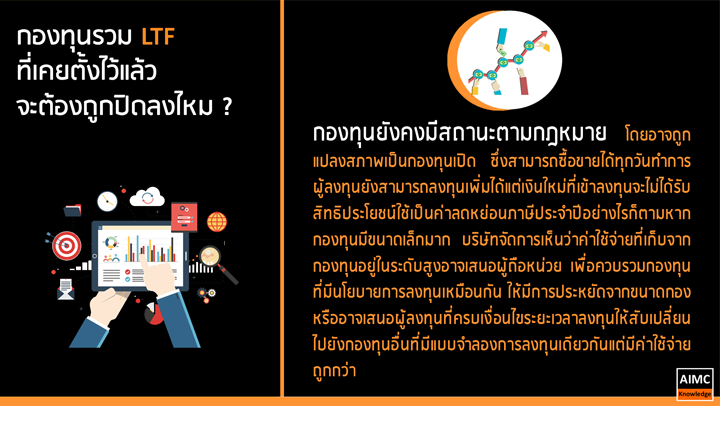 กองทุนรวม LTF ที่เคยตั้งไว้แล้ว จะต้องถูกปิดลงไหม ?

กองทุนยังคงมีสถานะตามกฎหมาย โดยอาจถูกแปลงสภาพเป็นกองทุนเปิด ซึ่งสามารถซื้อขายได้ทุกวันทำการ ผู้ลงทุนยังสามารถลงทุนเพิ่มได้แต่เงินใหม่ที่เข้าลงทุนจะไม่ได้รับสิทธิประโยชน์ใช้เป็นค่าลดหย่อนภาษีประจำปีอย่างไรก็ตามหากกองทุนมีขนาดเล็กมาก บริษัทจัดการเห็นว่าค่าใช้จ่ายที่เก็บจากกองทุนอยู่ในระดับสูงอาจเสนอผู้ถือหน่วย เพื่อควบรวมกองทุนที่มีนโยบายการลงทุนเหมือนกัน ให้มีการประหยัดจากขนาดกอง หรืออาจเสนอผู้ลงทุนที่ครบเงื่อนไขระยะเวลาลงทุนให้สับเปลี่ยนไปยังกองทุนอื่นที่มีแบบจำลองการลงทุนเดียวกันแต่มีค่าใช้จ่ายถูกกว่า

AIMC
Knowledge